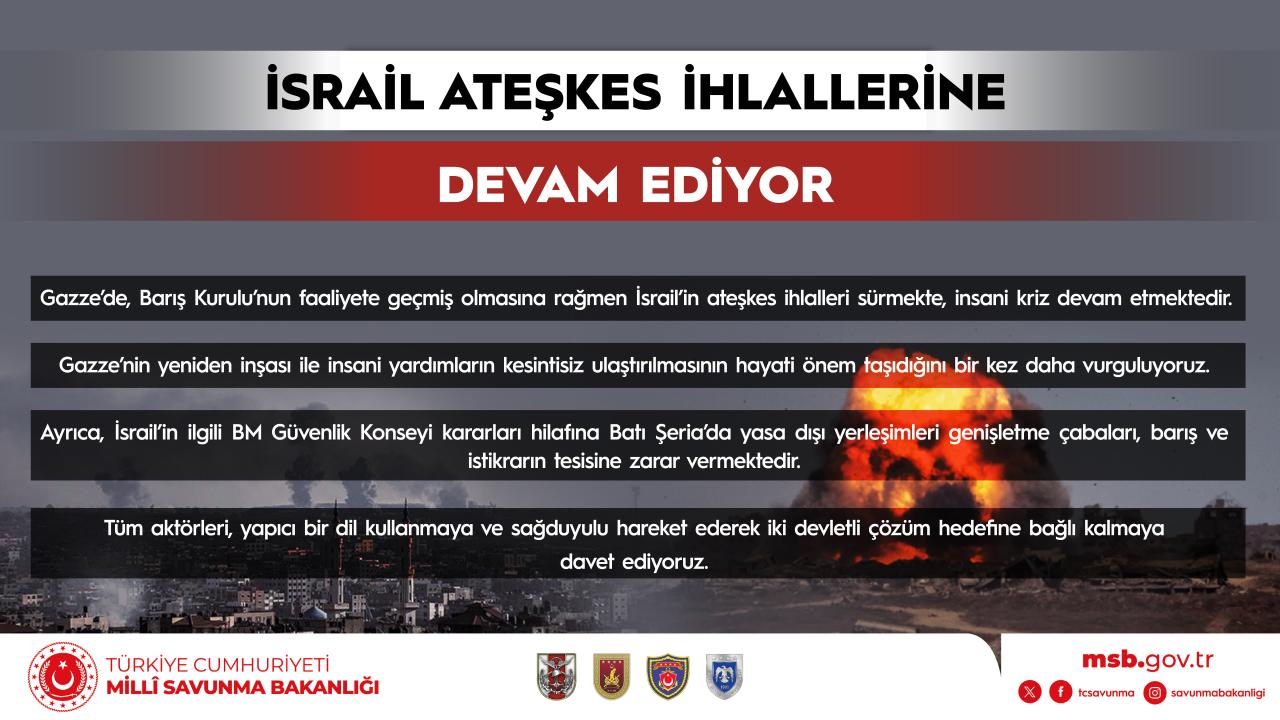 İSRAİL ATEŞKES İHLALLERİNE

DEVAM EDİYOR

Gazze'de, Barış Kurulu'nun faaliyete geçmiş olmasına rağmen İsrail'in ateşkes ihlalleri sürmekte, insani kriz devam etmektedir.

Gazze'nin yeniden inşası ile insani yardımların kesintisiz ulaştırılmasının hayati önem taşıdığını bir kez daha vurguluyoruz.

Ayrıca, İsrail'in ilgili BM Güvenlik Konseyi kararları hilafına Batı Şeria'da yasa dışı yerleşimleri genişletme çabaları, barış ve istikrarın tesisine zarar vermektedir.

Tüm aktörleri, yapıcı bir dil kullanmaya ve sağduyulu hareket ederek iki devletli çözüm hedefine bağlı kalmaya davet ediyoruz.

TÜRKİYE CUMHURİYETİ
MİLLÎ SAVUNMA BAKANLIĞI

msb.gov.tr

tcsavunma savunmabakanligi